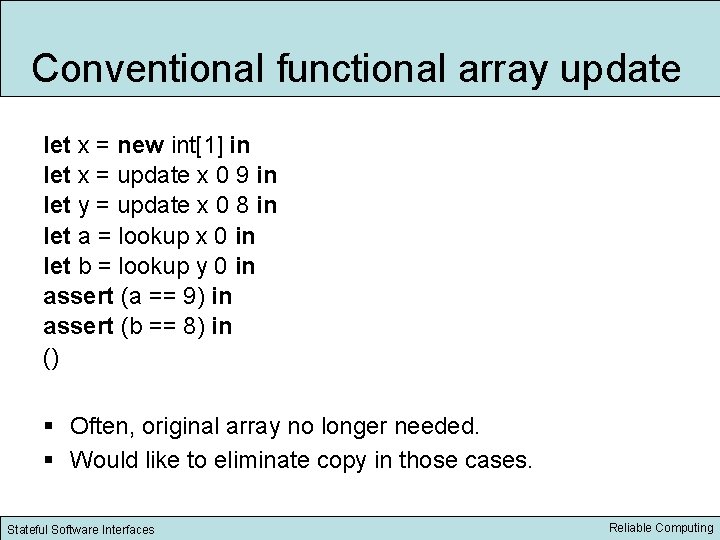 Conventional functional array update

let x = new int[1] in
let x = update x 0 9 in
let y = update x 0 8 in
let a = lookup x 0 in
let b = lookup y 0 in
assert (a == 9) in
assert (b == 8) in
()

▪ Often, original array no longer needed.
▪ Would like to eliminate copy in those cases.

Stateful Software Interfaces

Reliable Computing